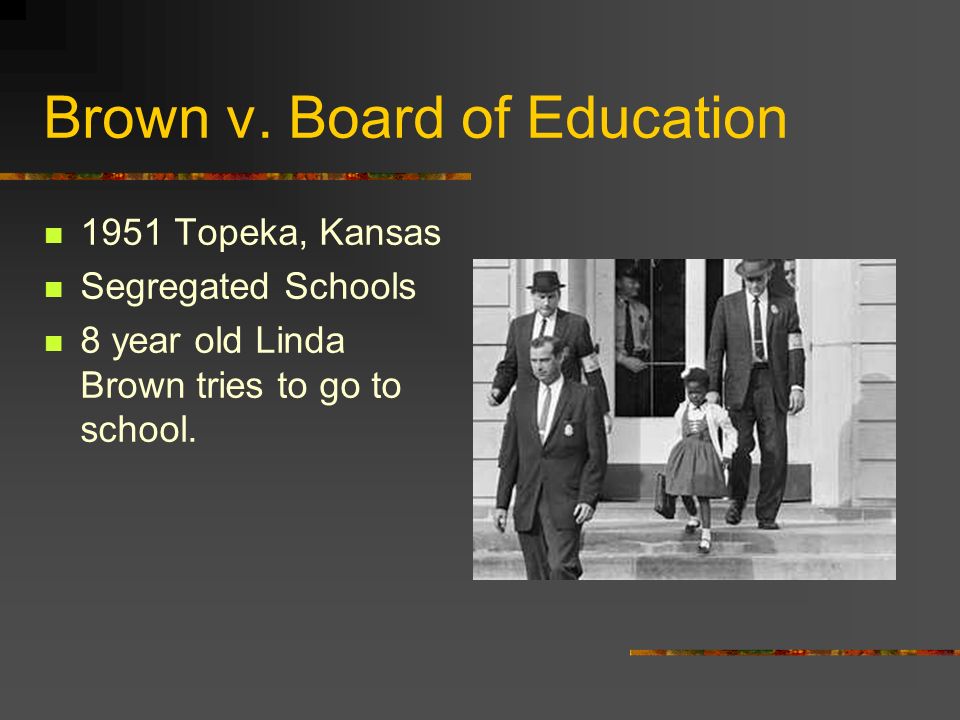 Brown v. Board of Education

- 1951 Topeka, Kansas
- Segregated Schools
- 8 year old Linda Brown tries to go to school.